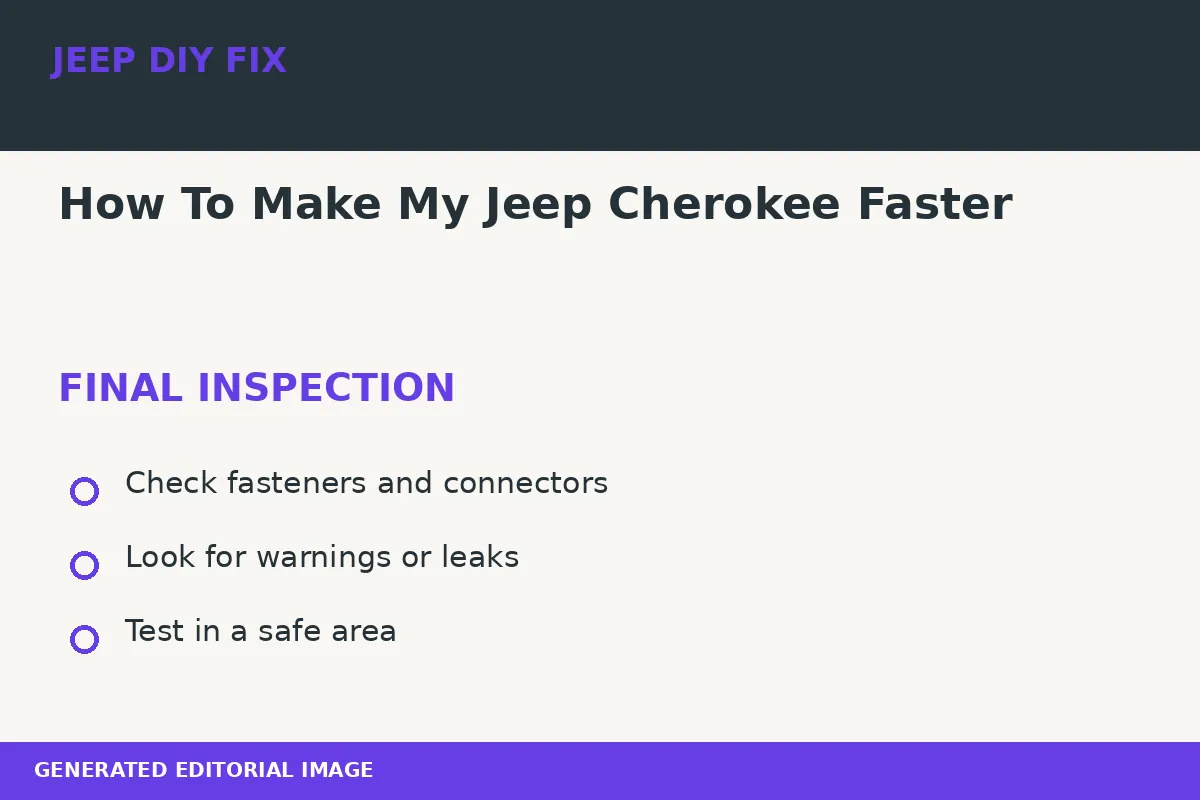 JEEP DIY FIX

How To Make My Jeep Cherokee Faster

FINAL INSPECTION

Check fasteners and connectors

Look for warnings or leaks

Test in a safe area

GENERATED EDITORIAL IMAGE